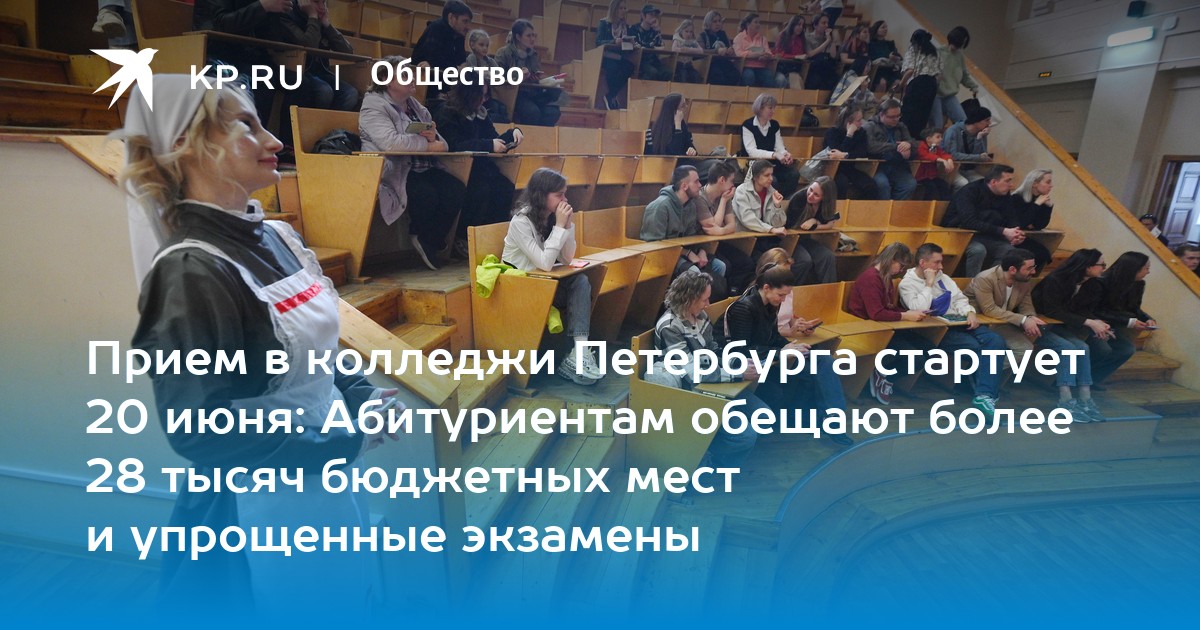 KP.RU | Общество

Прием в колледжи Петербурга стартует 20 июня: Абитуриентам обещают более 28 тысяч бюджетных мест и упрощенные экзамены